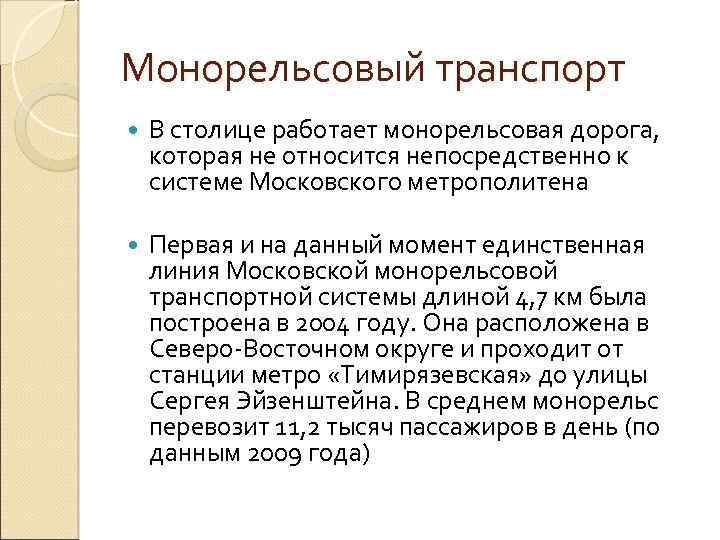 Монорельсовый транспорт

В столице работает монорельсовая дорога, которая не относится непосредственно к системе Московского метрополитена

Первая и на данный момент единственная линия Московской монорельсовой транспортной системы длиной 4,7 км была построена в 2004 году. Она расположена в Северо-Восточном округе и проходит от станции метро «Тимирязевская» до улицы Сергея Эйзенштейна. В среднем монорельс перевозит 11,2 тысяч пассажиров в день (по данным 2009 года)